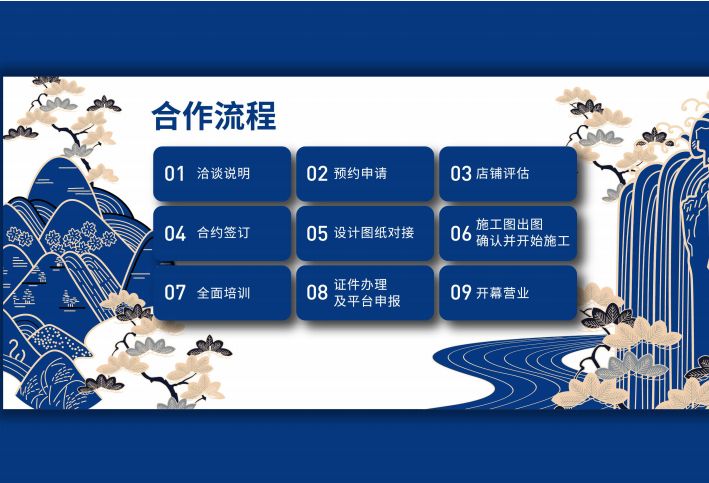 合作流程

01 洽谈说明

02 预约申请

03 店铺评估

04 合约签订

05 设计图纸对接

06 施工图出图 确认并开始施工

07 全面培训

08 证件办理 及平台申报

09 开幕营业